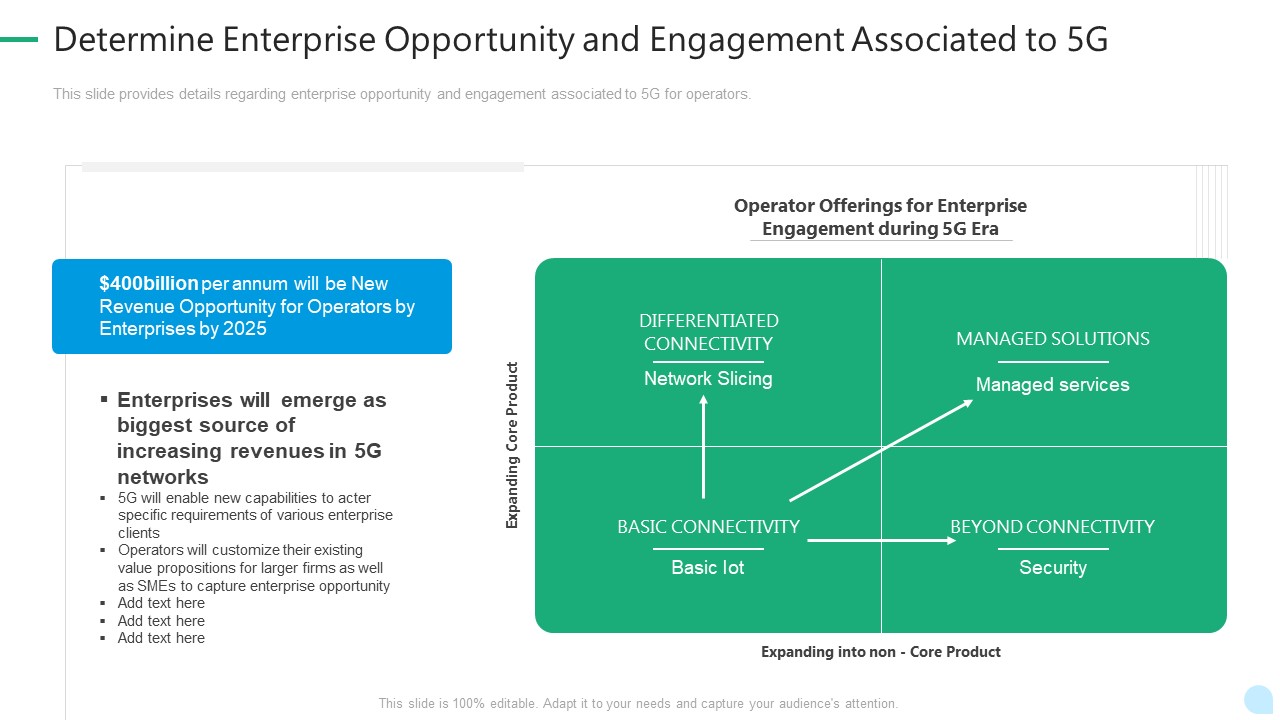 Determine Enterprise Opportunity and Engagement Associated to 5G

This slide provides details regarding enterprise opportunity and engagement associated to 5G for operators.

$400billion per annum will be New Revenue Opportunity for Operators by Enterprises by 2025

▪ Enterprises will emerge as biggest source of increasing revenues in 5G networks

▪ 5G will enable new capabilities to acter specific requirements of various enterprise clients
▪ Operators will customize their existing value propositions for larger firms as well as SMEs to capture enterprise opportunity
▪ Add text here
▪ Add text here
▪ Add text here

Operator Offerings for Enterprise Engagement during 5G Era

Expanding Core Product

DIFFERENTIATED CONNECTIVITY
Network Slicing

MANAGED SOLUTIONS
Managed services

BASIC CONNECTIVITY
Basic Iot

BEYOND CONNECTIVITY
Security

Expanding into non - Core Product

This slide is 100% editable. Adapt it to your needs and capture your audience's attention.